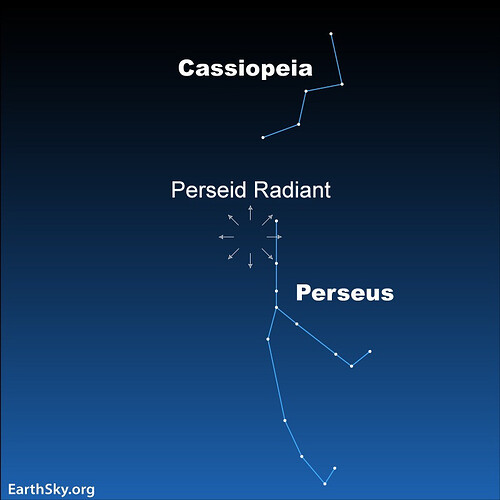 Cassiopeia

Perseid Radiant

Perseus

EarthSky.org